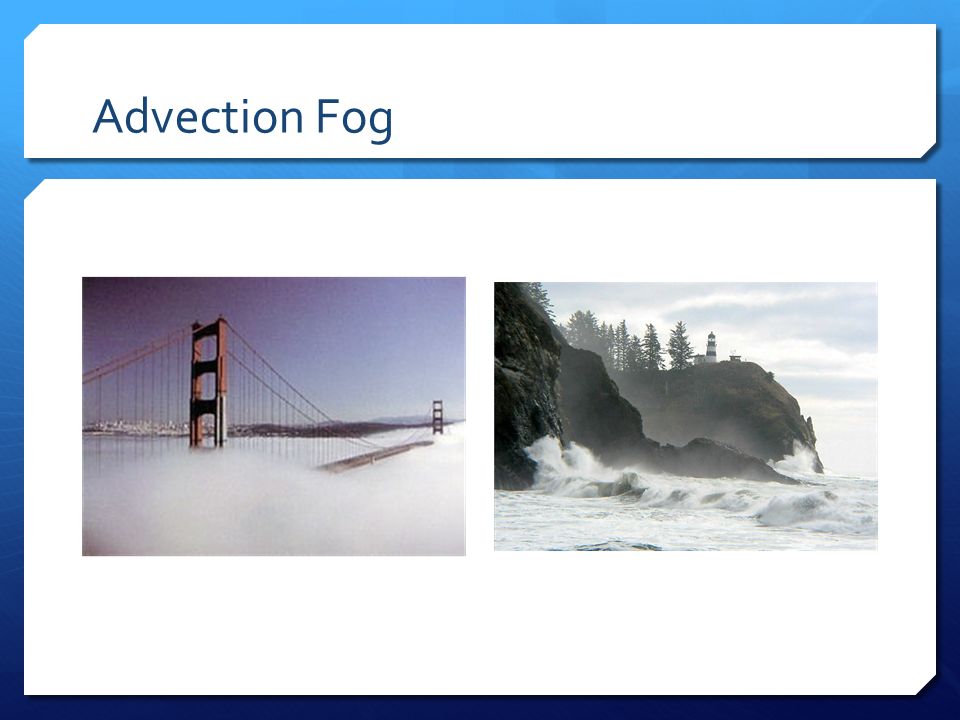 Advection Fog